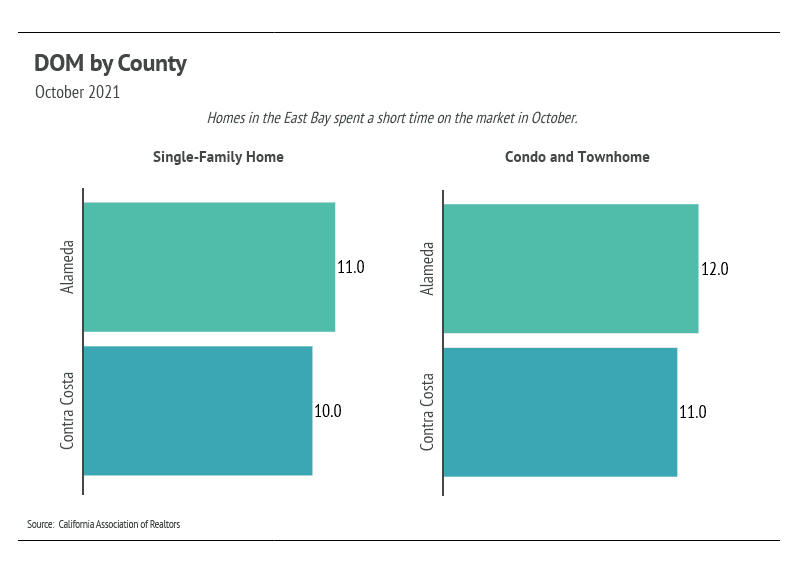 DOM by County

October 2021

Homes in the East Bay spent a short time on the market in October.

Single-Family Home

Alameda

11.0

Contra Costa

10.0

Condo and Townhome

Alameda

12.0

Contra Costa

11.0

Source: California Association of Realtors